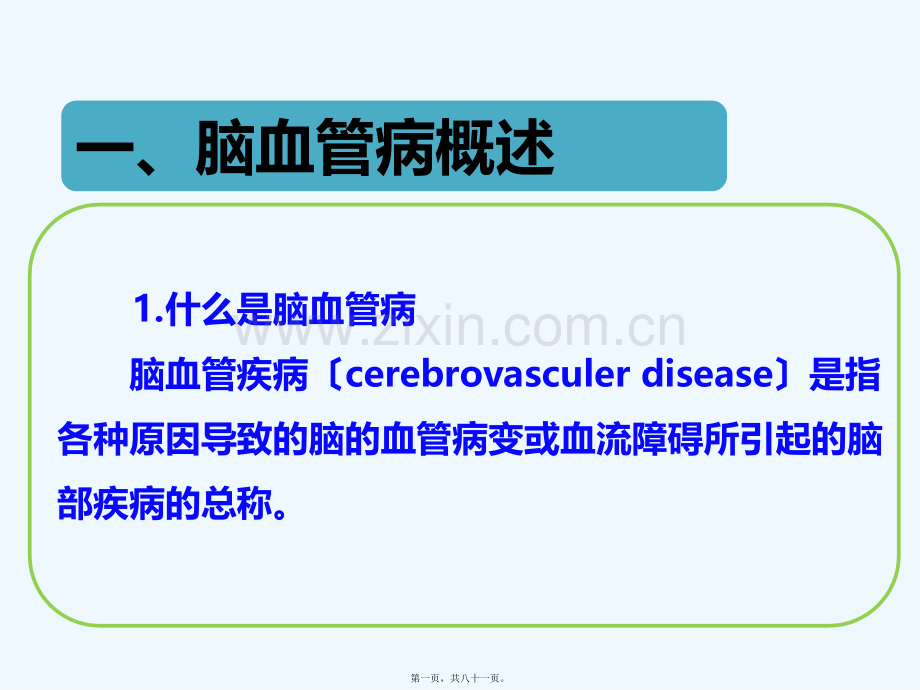 一、脑血管病概述

1.什么是脑血管病

www.zixin.com.cn

脑血管疾病〔cerebrovasculer disease〕是指各种原因导致的脑的血管病变或血流障碍所引起的脑部疾病的总称。

第一页，共八十一页。